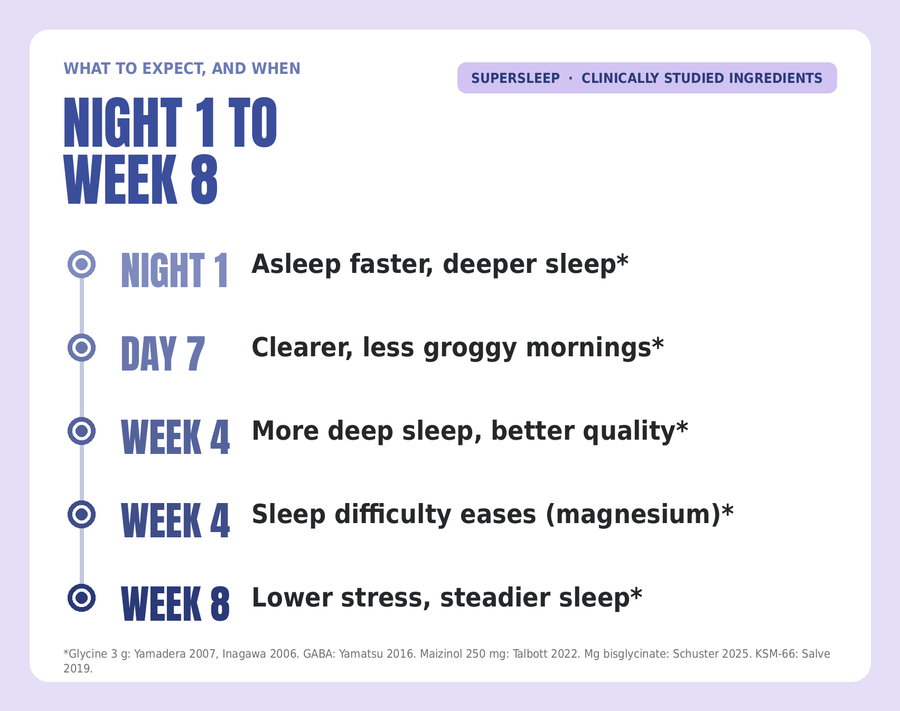 WHAT TO EXPECT, AND WHEN

SUPERSLEEP · CLINICALLY STUDIED INGREDIENTS

NIGHT 1 TO WEEK 8

NIGHT 1 Asleep faster, deeper sleep*

DAY 7 Clearer, less groggy mornings*

WEEK 4 More deep sleep, better quality*

WEEK 4 Sleep difficulty eases (magnesium)*

WEEK 8 Lower stress, steadier sleep*

*Glycine 3 g: Yamadera 2007, Inagawa 2006. GABA: Yamatsu 2016. Maizinol 250 mg: Talbott 2022. Mg bisglycinate: Schuster 2025. KSM-66: Salve 2019.